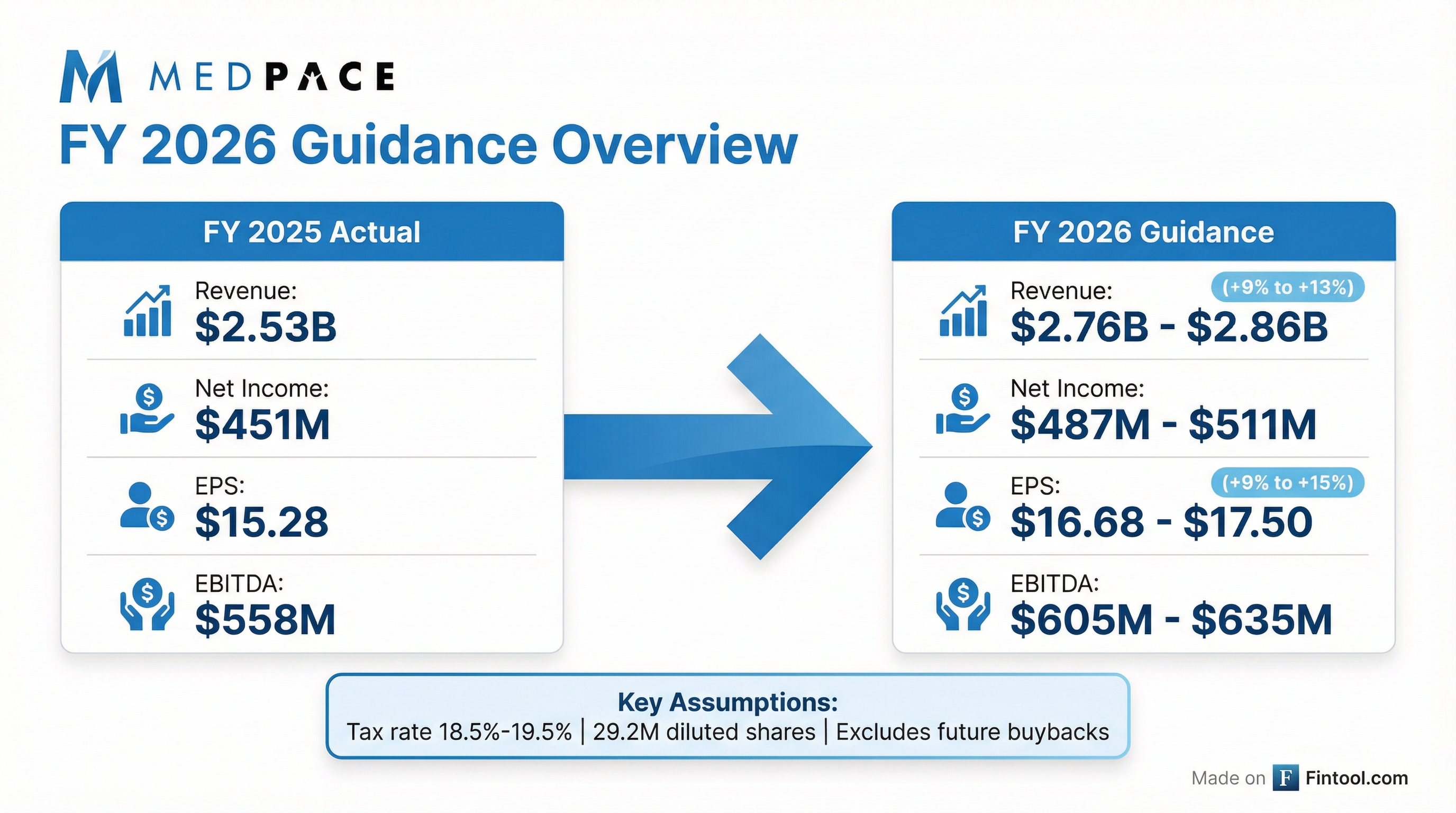 MEDPACE

FY 2026 Guidance Overview

FY 2025 Actual

Revenue:
$2.53B

Net Income:
$451M

EPS:
$15.28

EBITDA:
$558M

FY 2026 Guidance

Revenue: (+9% to +13%)
$2.76B - $2.86B

Net Income:
$487M - $511M

EPS: (+9% to +15%)
$16.68 - $17.50

EBITDA:
$605M - $635M

Key Assumptions:
Tax rate 18.5%-19.5% | 29.2M diluted shares | Excludes future buybacks

Made on F Fintool.com